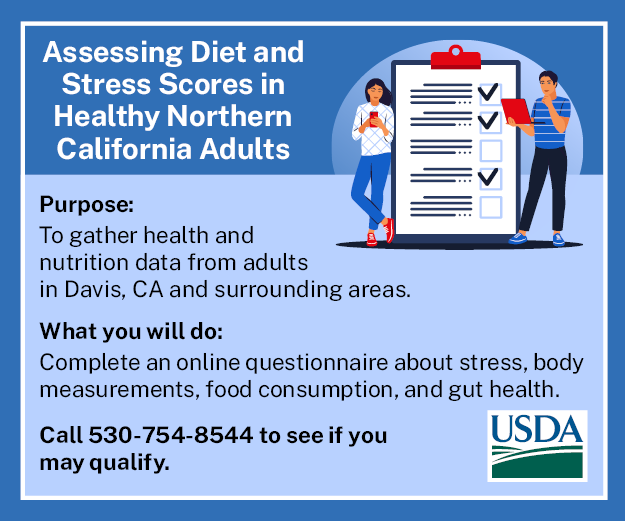 Assessing Diet and Stress Scores in Healthy Northern California Adults

Purpose:
To gather health and nutrition data from adults in Davis, CA and surrounding areas.

What you will do:
Complete an online questionnaire about stress, body measurements, food consumption, and gut health.

Call 530-754-8544 to see if you may qualify.

USDA